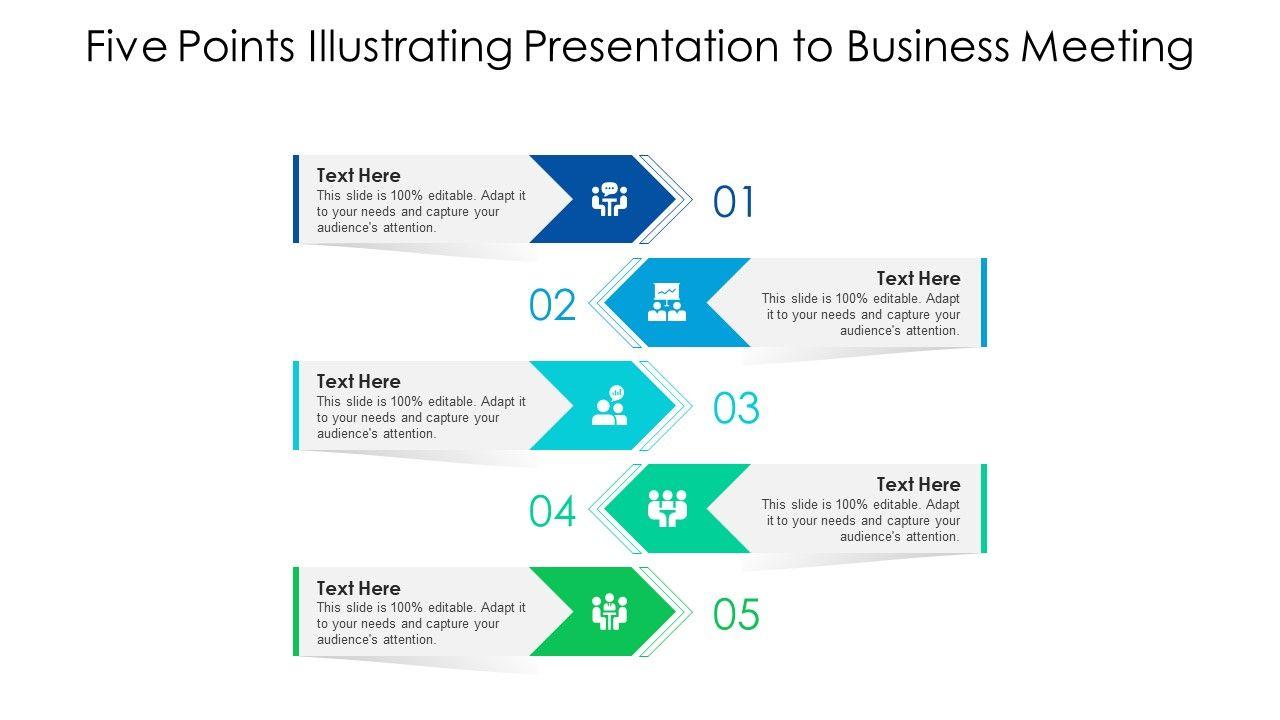 Five Points Illustrating Presentation to Business Meeting

Text Here
This slide is 100% editable. Adapt it to your needs and capture your audience's attention.

01

02

Text Here
This slide is 100% editable. Adapt it to your needs and capture your audience's attention.

Text Here
This slide is 100% editable. Adapt it to your needs and capture your audience's attention.

03

04

Text Here
This slide is 100% editable. Adapt it to your needs and capture your audience's attention.

Text Here
This slide is 100% editable. Adapt it to your needs and capture your audience's attention.

05